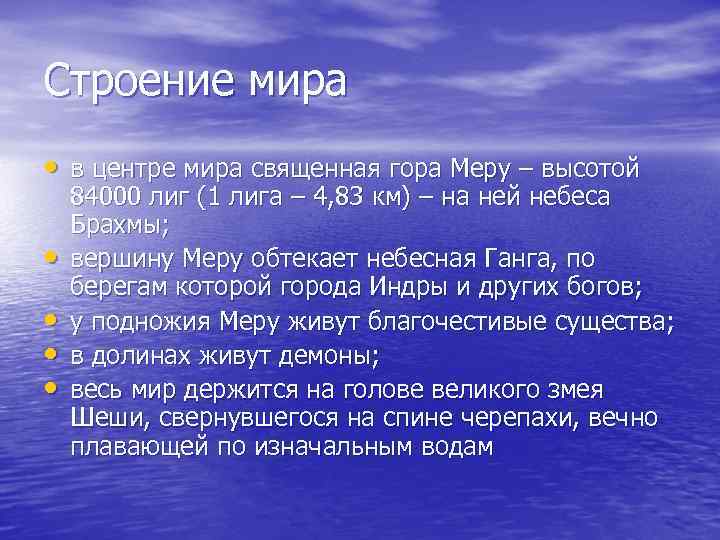 Строение мира

• в центре мира священная гора Меру – высотой 84000 лиг (1 лига – 4,83 км) – на ней небеса Брахмы;
• вершину Меру обтекает небесная Ганга, по берегам которой города Индры и других богов;
• у подножия Меру живут благочестивые существа;
• в долинах живут демоны;
• весь мир держится на голове великого змея Шеши, свернувшегося на спине черепахи, вечно плавающей по изначальным водам